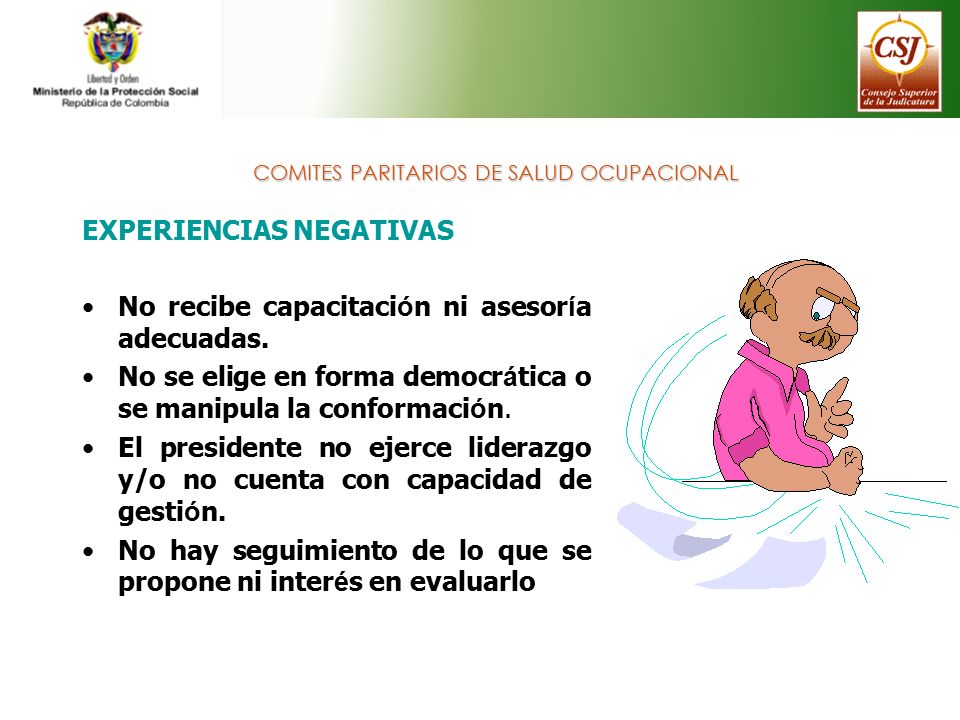 Libertad y Orden
Ministerio de la Protección Social
República de Colombia

CSJ
Consejo Superior de la Judicatura

COMITES PARITARIOS DE SALUD OCUPACIONAL

EXPERIENCIAS NEGATIVAS

• No recibe capacitación ni asesoría adecuadas.
• No se elige en forma democrática o se manipula la conformación.
• El presidente no ejerce liderazgo y/o no cuenta con capacidad de gestión.
• No hay seguimiento de lo que se propone ni interés en evaluarlo